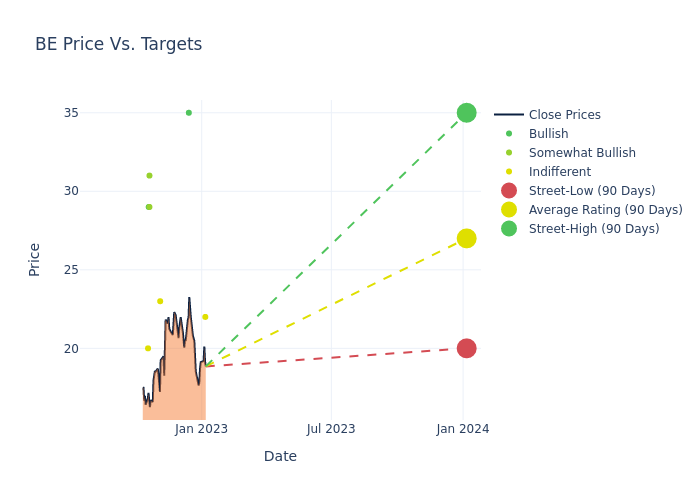 BE Price Vs. Targets

Price

35
30
25
20

Jan 2023
Jul 2023
Jan 2024

Date

Close Prices
Bullish
Somewhat Bullish
Indifferent
Street-Low (90 Days)
Average Rating (90 Days)
Street-High (90 Days)